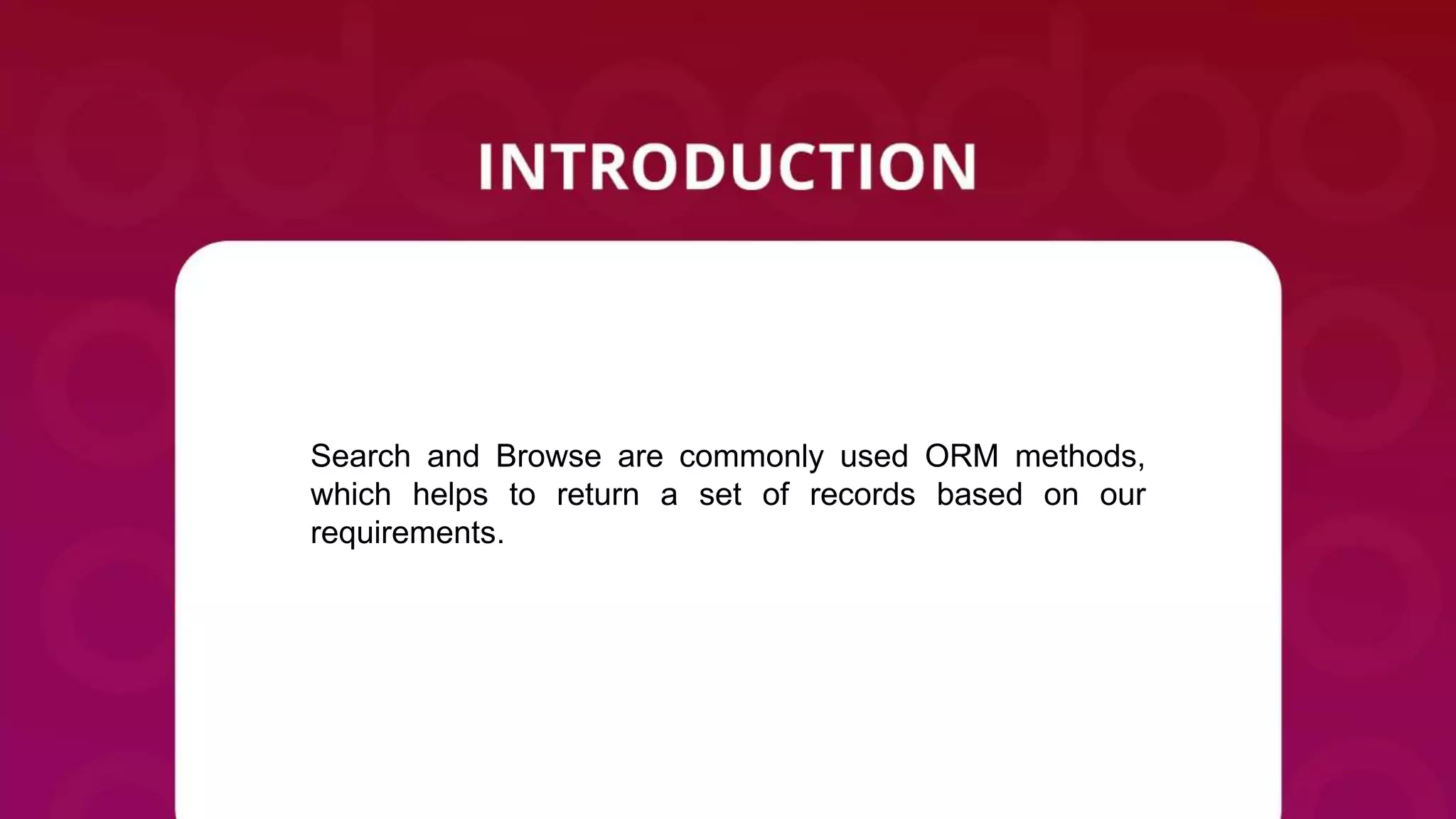 INTRODUCTION

Search and Browse are commonly used ORM methods, which helps to return a set of records based on our requirements.